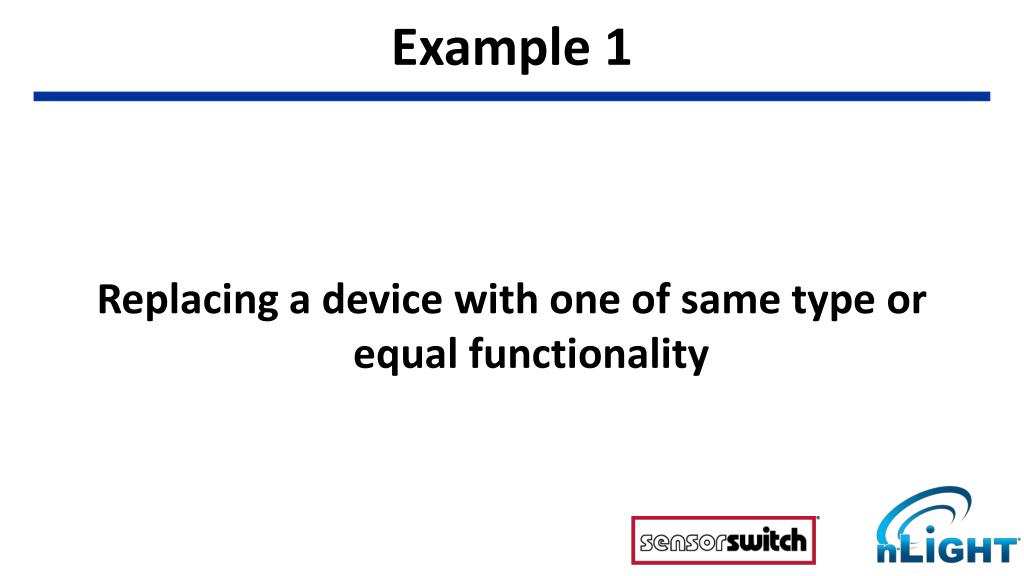 Example 1

Replacing a device with one of same type or equal functionality

sensorswitch

nLIGHT